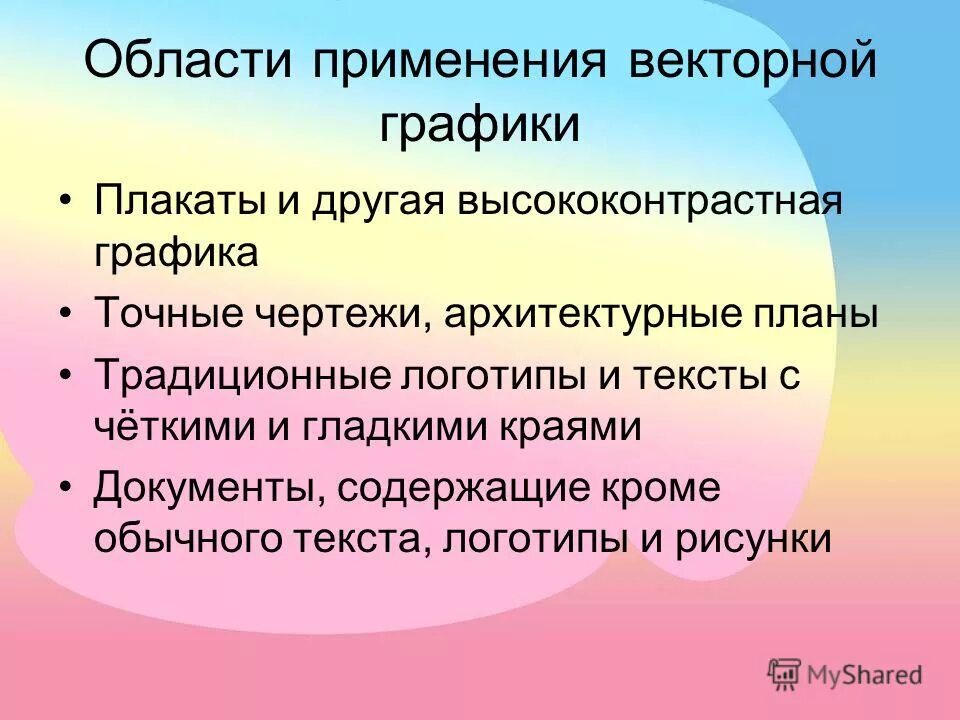 Области применения векторной графики

• Плакаты и другая высококонтрастная графика
• Точные чертежи, архитектурные планы
• Традиционные логотипы и тексты с чёткими и гладкими краями
• Документы, содержащие кроме обычного текста, логотипы и рисунки

MyShared